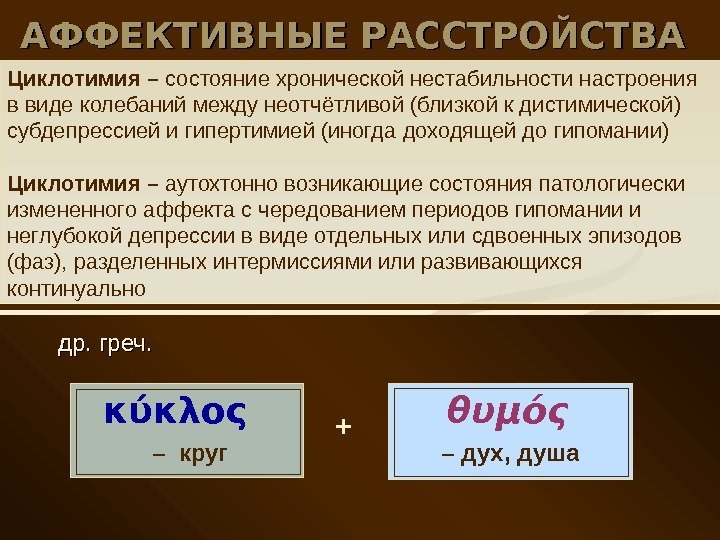 АФФЕКТИВНЫЕ РАССТРОЙСТВА

Циклотимия – состояние хронической нестабильности настроения в виде колебаний между неотчётливой (близкой к дистимической) субдепрессией и гипертимией (иногда доходящей до гипомании)

Циклотимия – аутохтонно возникающие состояния патологически измененного аффекта с чередованием периодов гипомании и неглубокой депрессии в виде отдельных или сдвоенных эпизодов (фаз), разделенных интермиссиями или развивающихся континуально

др. греч.

κύκλος
– круг

+

θυμός
– дух, душа